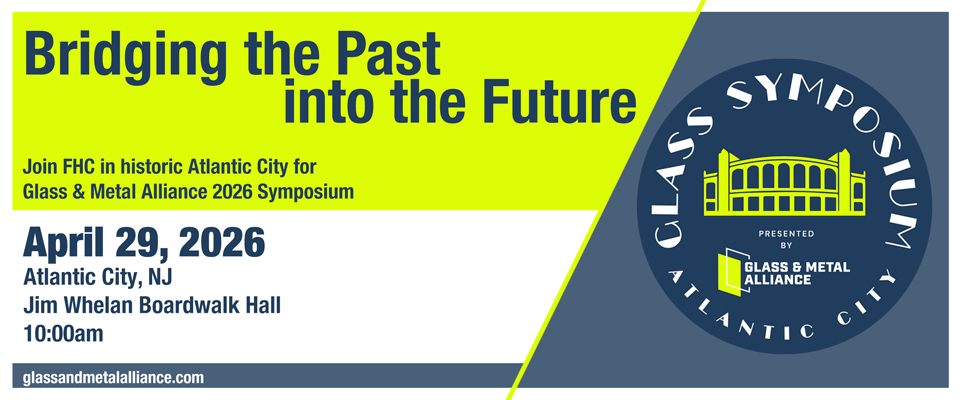 Bridging the Past into the Future

Join FHC in historic Atlantic City for Glass & Metal Alliance 2026 Symposium

April 29, 2026
Atlantic City, NJ
Jim Whelan Boardwalk Hall
10:00am

glassandmetalalliance.com

GLASS SYMPOSIUM

PRESENTED BY

GLASS & METAL ALLIANCE

ATLANTIC CITY